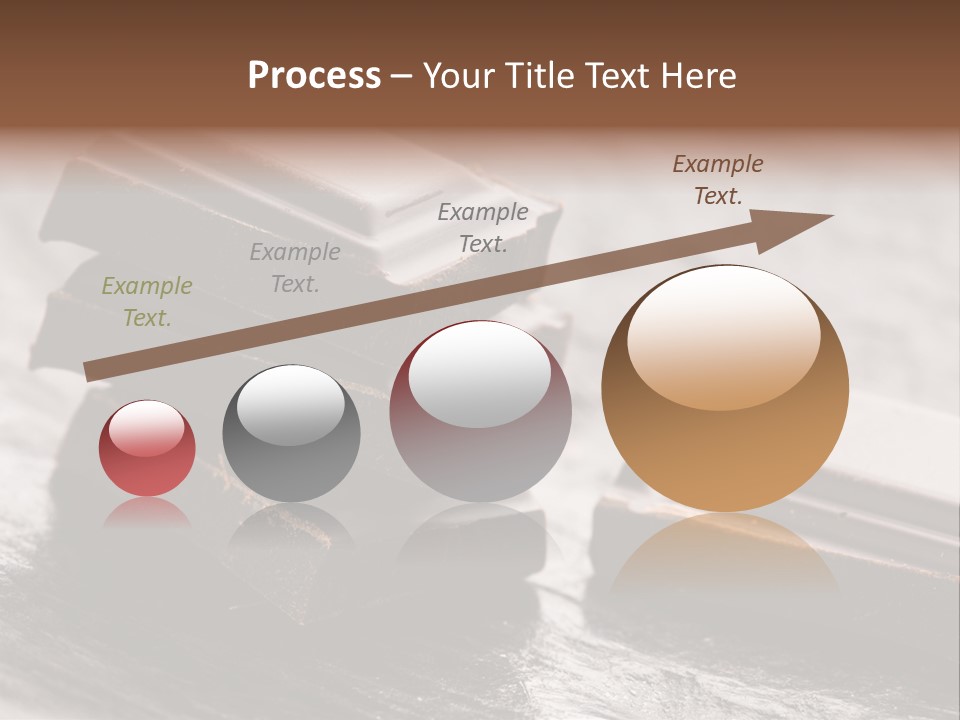 Process – Your Title Text Here

Example Text.

Example Text.

Example Text.

Example Text.